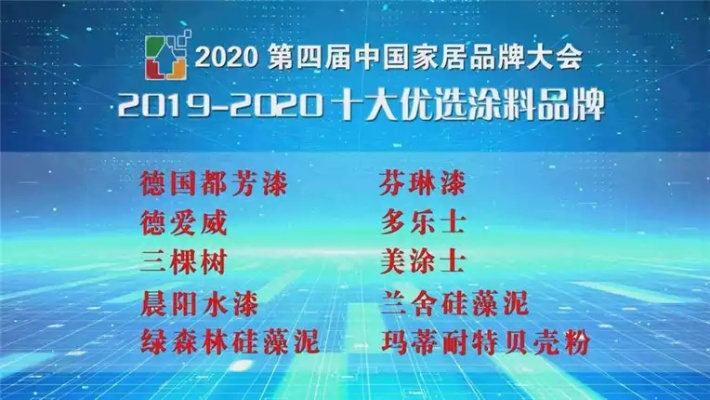 2020 第四届中国家居品牌大会
2019-2020 十大优选涂料品牌

德国都芳漆
德爱威
三棵树
晨阳水漆
绿森林硅藻泥

芬琳漆
多乐士
美涂士
兰舍硅藻泥
玛蒂耐特贝壳粉